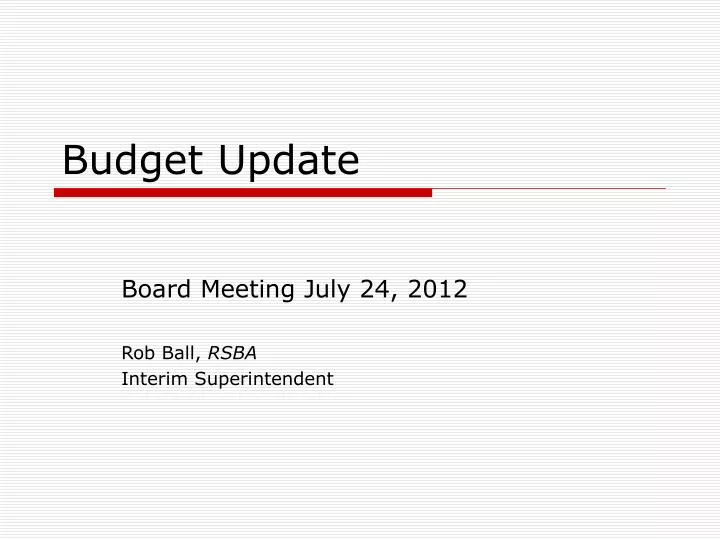 Budget Update

Board Meeting July 24, 2012

Rob Ball, RSBA
Interim Superintendent